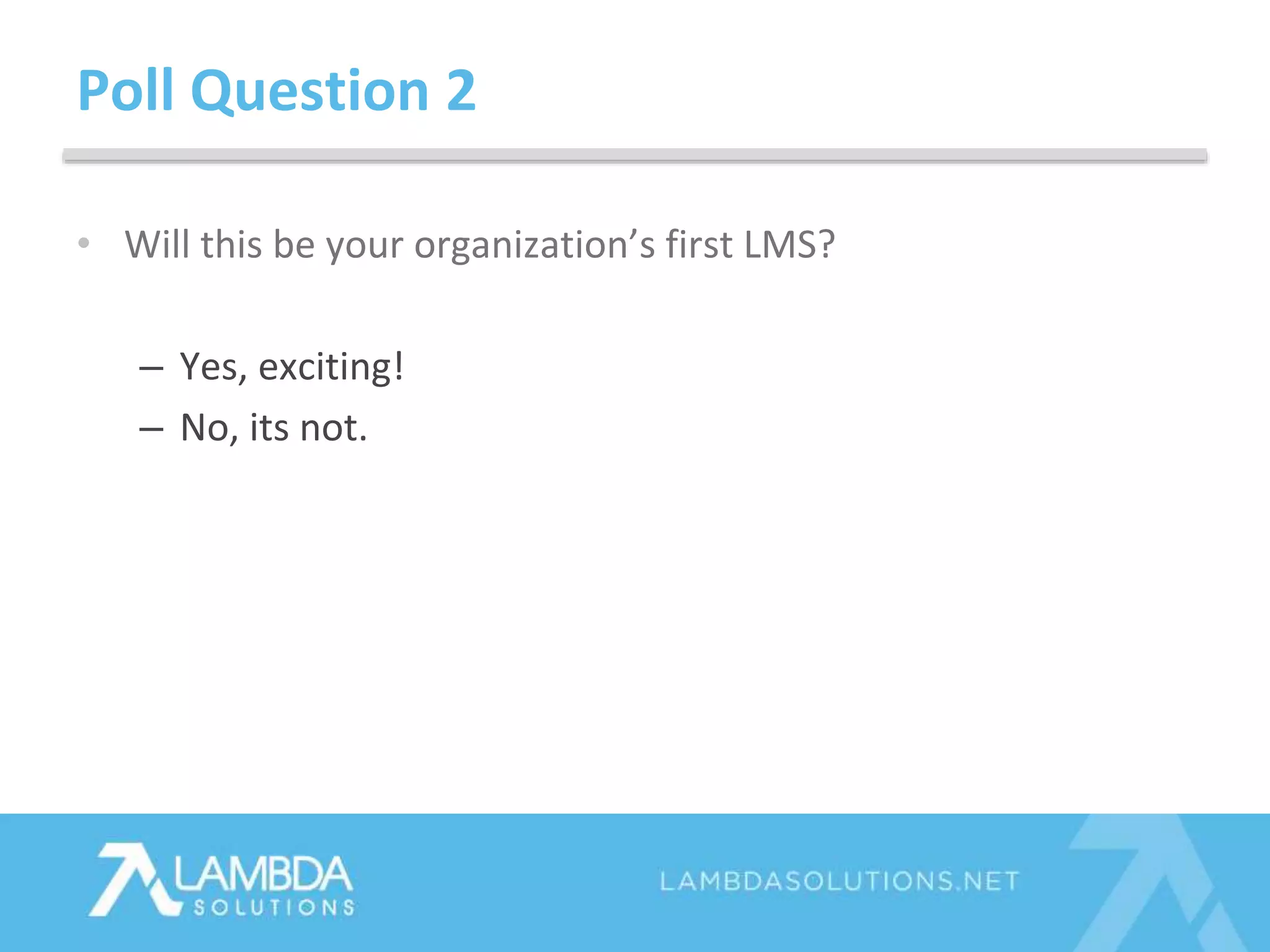 Poll Question 2

• Will this be your organization’s first LMS?

– Yes, exciting!
– No, its not.

LAMBDA SOLUTIONS

LAMBDASOLUTIONS.NET